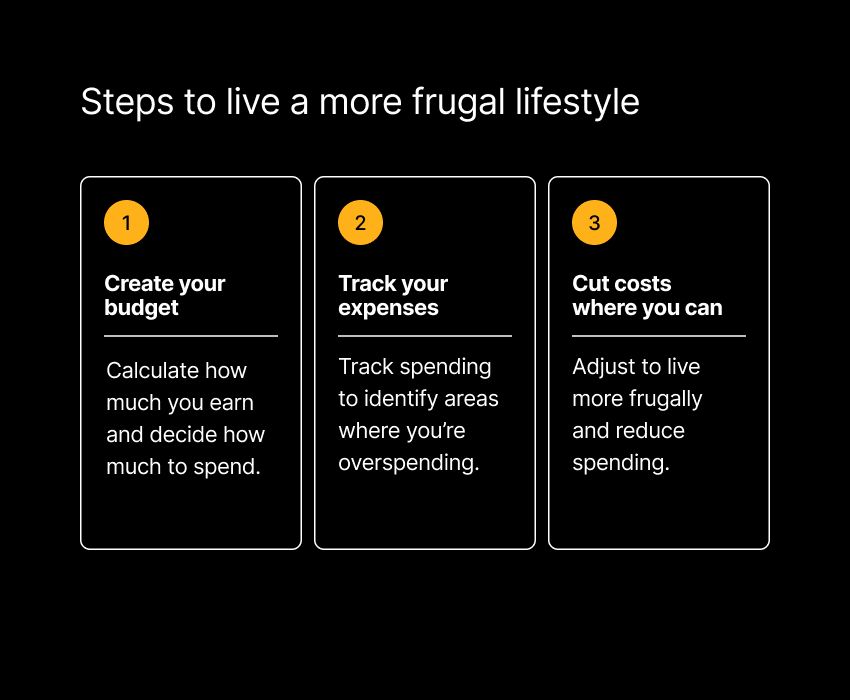 Steps to live a more frugal lifestyle

1

Create your budget

Calculate how much you earn and decide how much to spend.

2

Track your expenses

Track spending to identify areas where you’re overspending.

3

Cut costs where you can

Adjust to live more frugally and reduce spending.